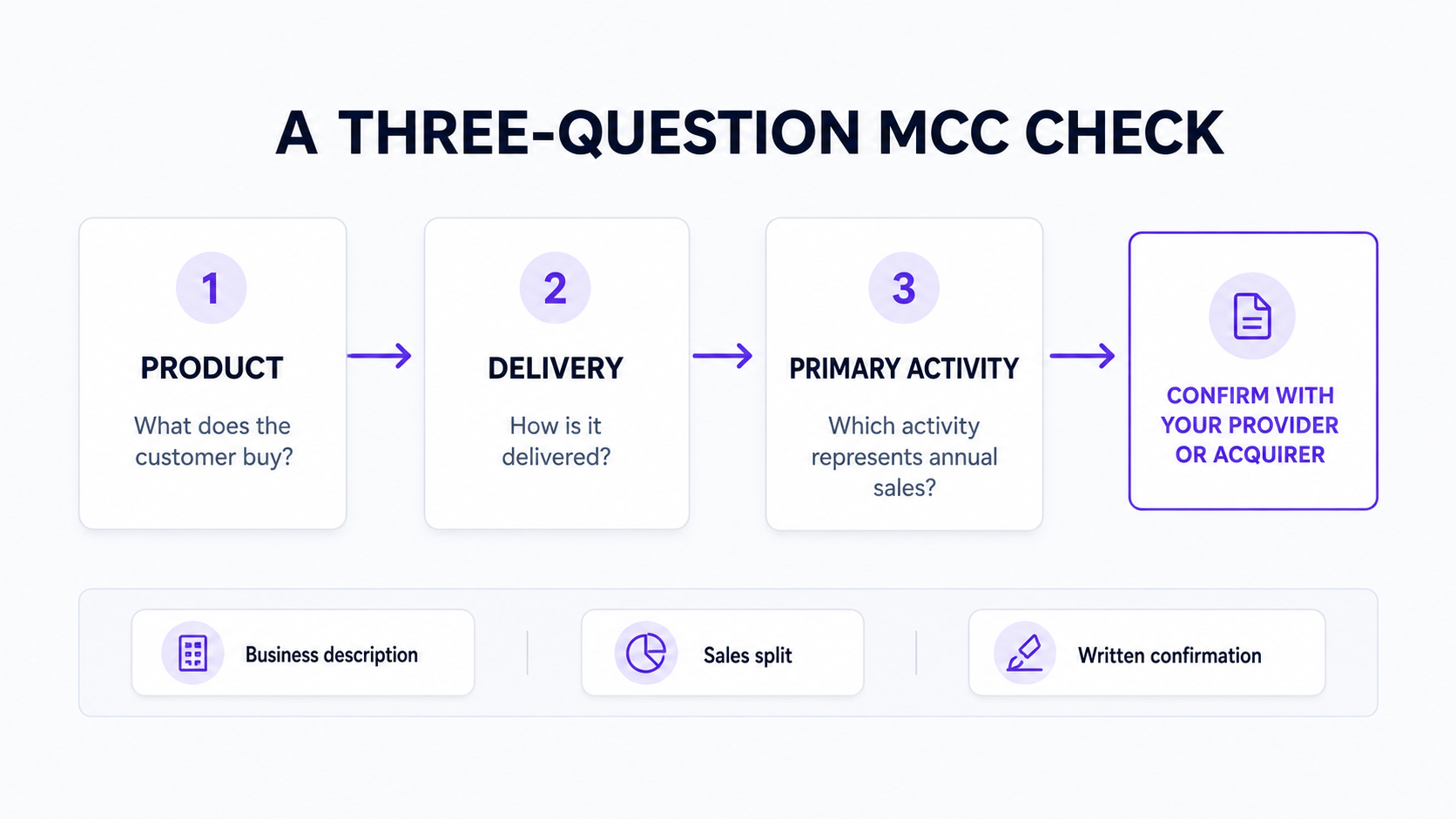 A THREE-QUESTION MCC CHECK

1
PRODUCT
What does the customer buy?

2
DELIVERY
How is it delivered?

3
PRIMARY ACTIVITY
Which activity represents annual sales?

CONFIRM WITH YOUR PROVIDER OR ACQUIRER

Business description

Sales split

Written confirmation